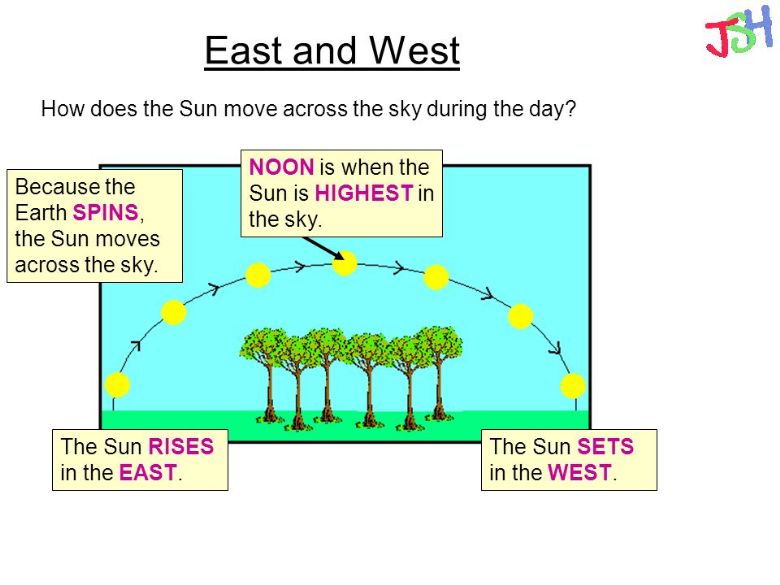 JSH

East and West

How does the Sun move across the sky during the day?

Because the Earth SPINS, the Sun moves across the sky.

NOON is when the Sun is HIGHEST in the sky.

The Sun RISES in the EAST.

The Sun SETS in the WEST.